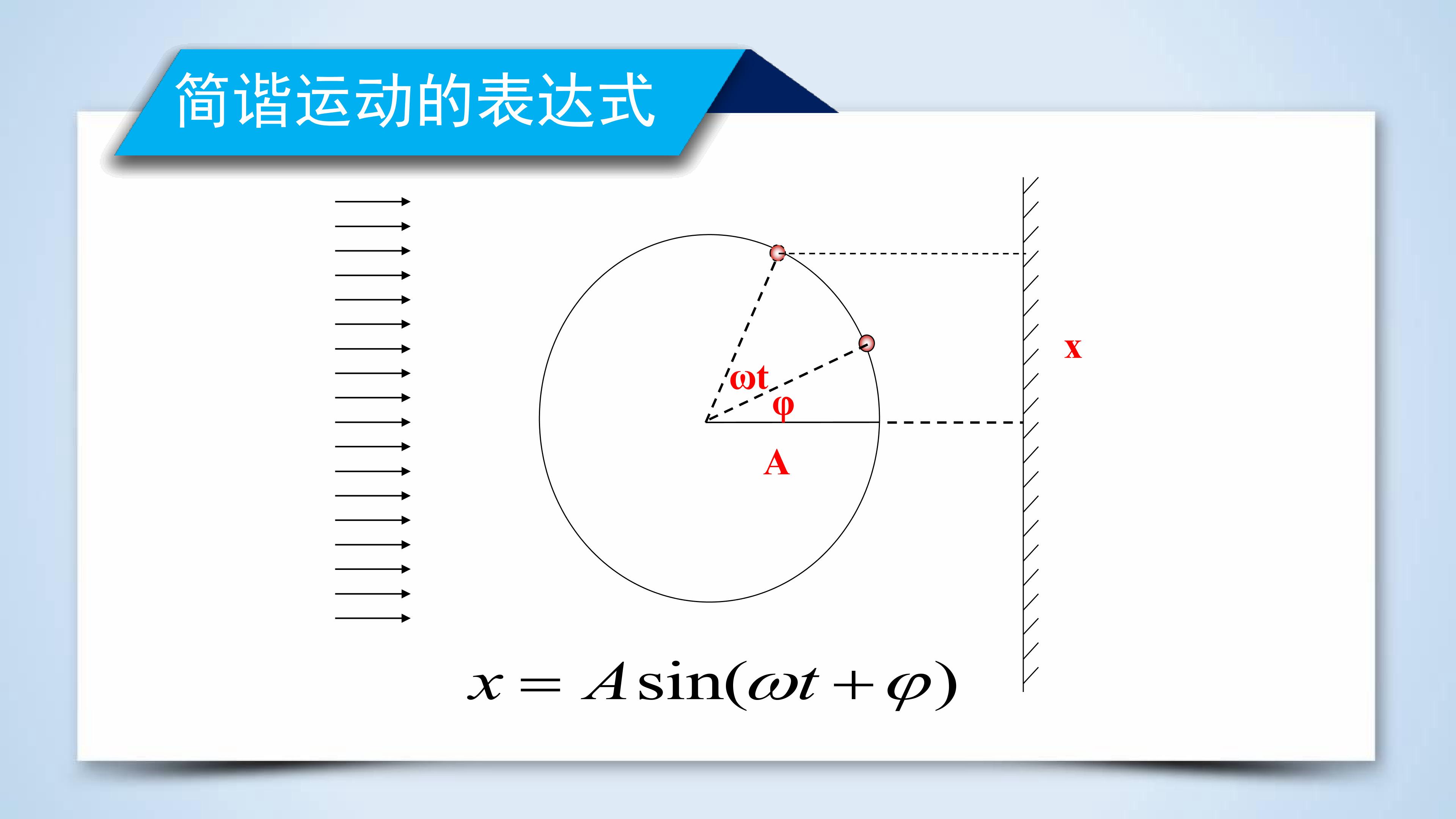 简谐运动的表达式

ωt

φ

A

x

$x = A\sin(\omega t + \varphi)$